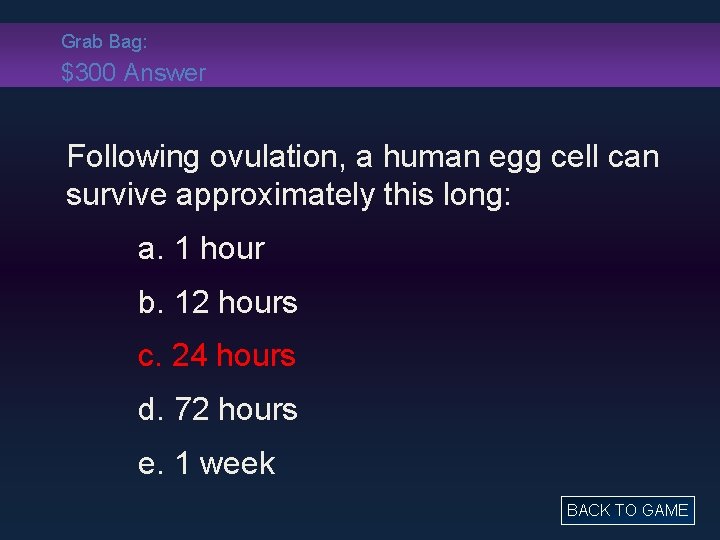 Grab Bag:
\$300 Answer

Following ovulation, a human egg cell can survive approximately this long:

a. 1 hour

b. 12 hours

c. 24 hours

d. 72 hours

e. 1 week

BACK TO GAME